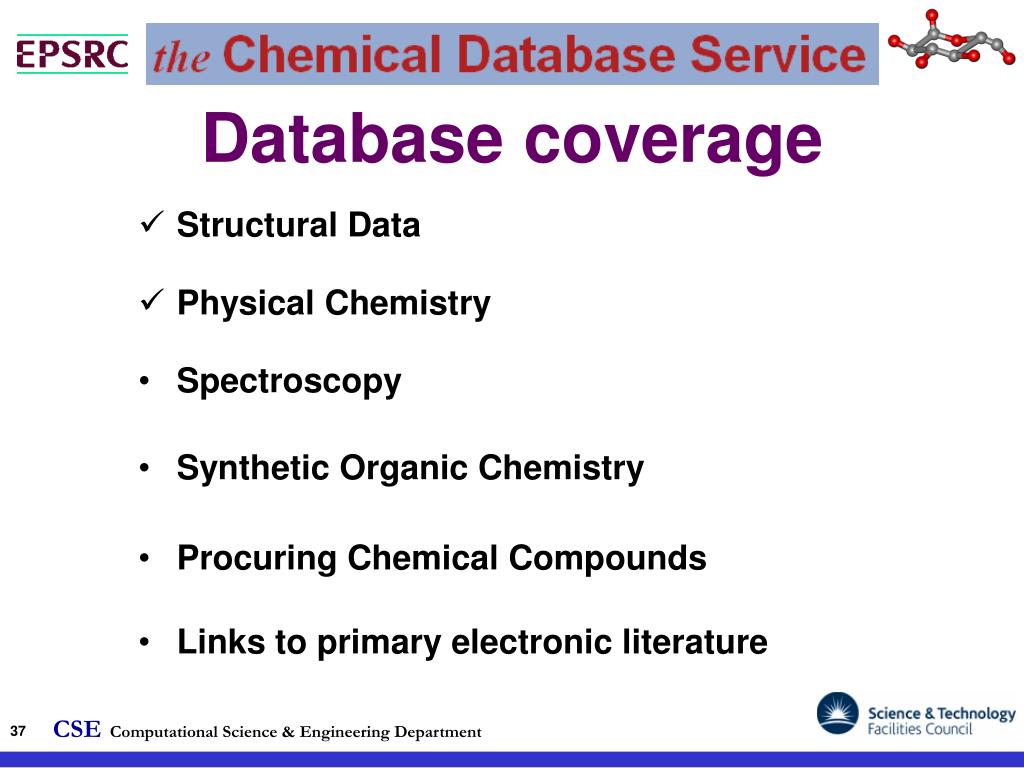 EPSRC

the Chemical Database Service

Database coverage

✓ Structural Data

✓ Physical Chemistry

• Spectroscopy

• Synthetic Organic Chemistry

• Procuring Chemical Compounds

• Links to primary electronic literature

37 CSE Computational Science & Engineering Department

Science & Technology Facilities Council